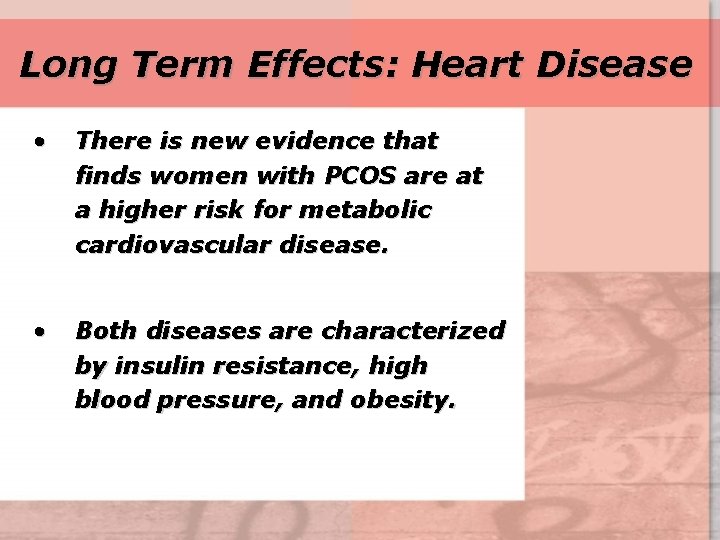 Long Term Effects: Heart Disease

• There is new evidence that finds women with PCOS are at a higher risk for metabolic cardiovascular disease.

• Both diseases are characterized by insulin resistance, high blood pressure, and obesity.